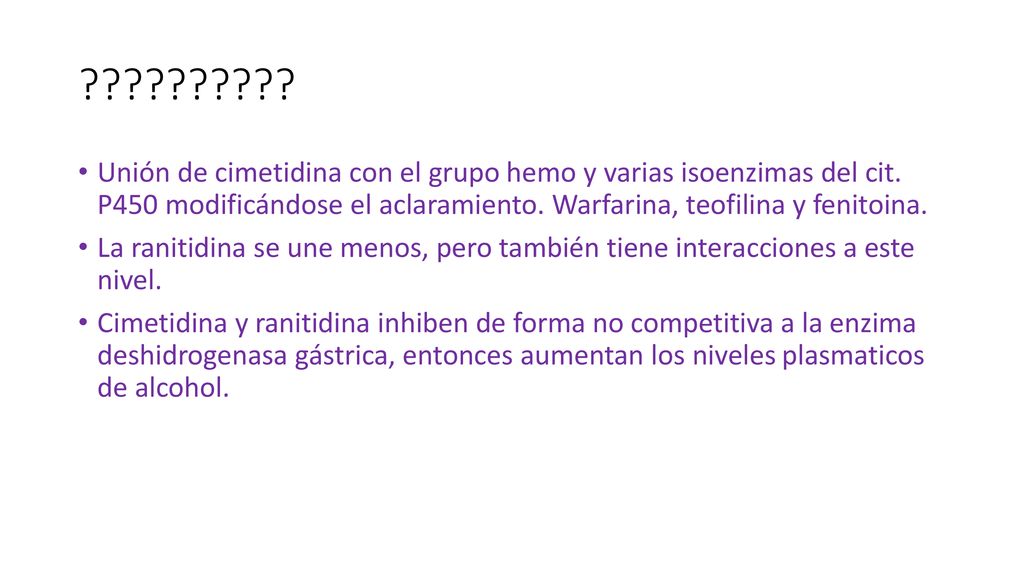 ??????????

• Unión de cimetidina con el grupo hemo y varias isoenzimas del cit. P450 modificándose el aclaramiento. Warfarina, teofilina y fenitoina.

• La ranitidina se une menos, pero también tiene interacciones a este nivel.

• Cimetidina y ranitidina inhiben de forma no competitiva a la enzima deshidrogenasa gástrica, entonces aumentan los niveles plasmaticos de alcohol.